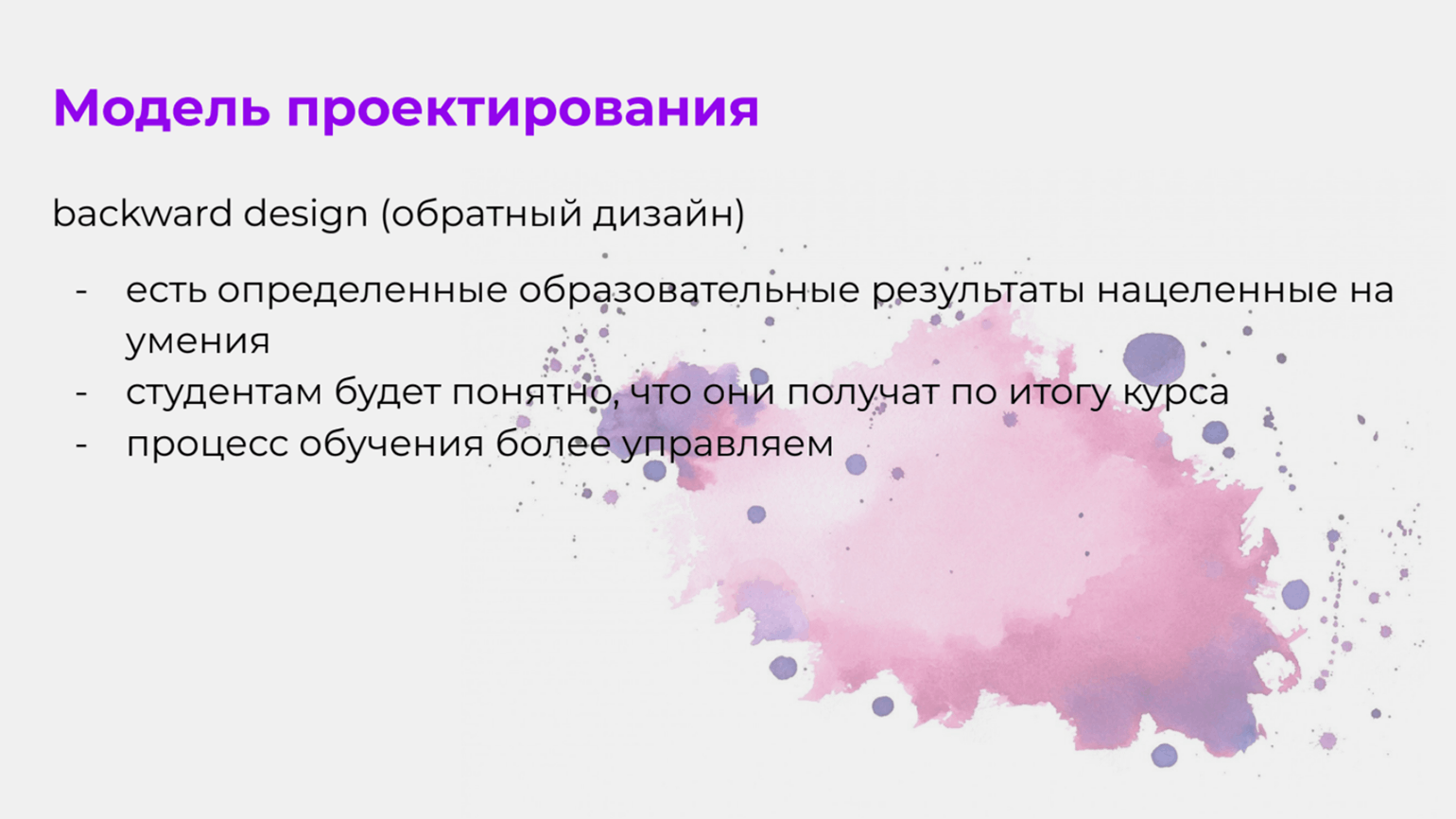 Модель проектирования

backward design (обратный дизайн)

- есть определенные образовательные результаты нацеленные на умения
- студентам будет понятно, что они получат по итогу курса
- процесс обучения более управляем